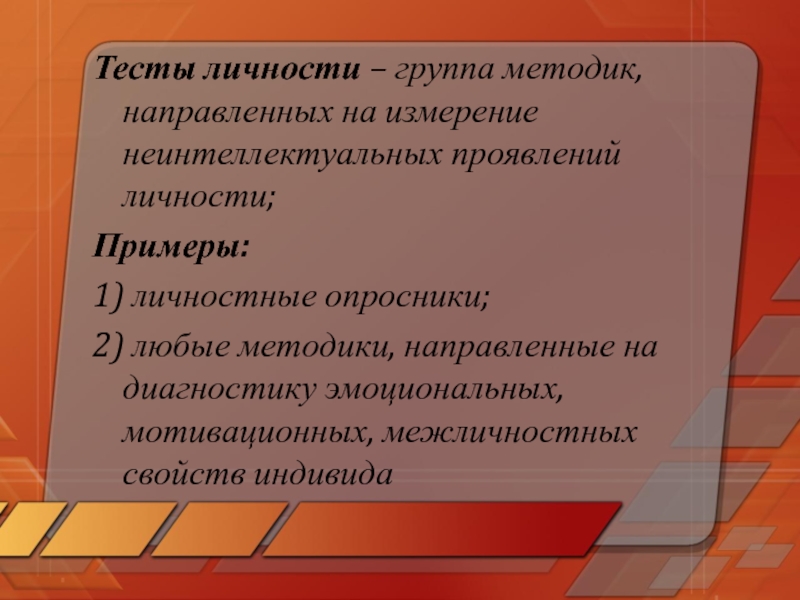 Тесты личности – группа методик, направленных на измерение неинтеллектуальных проявлений личности;

Примеры:

1) личностные опросники;

2) любые методики, направленные на диагностику эмоциональных, мотивационных, межличностных свойств индивида